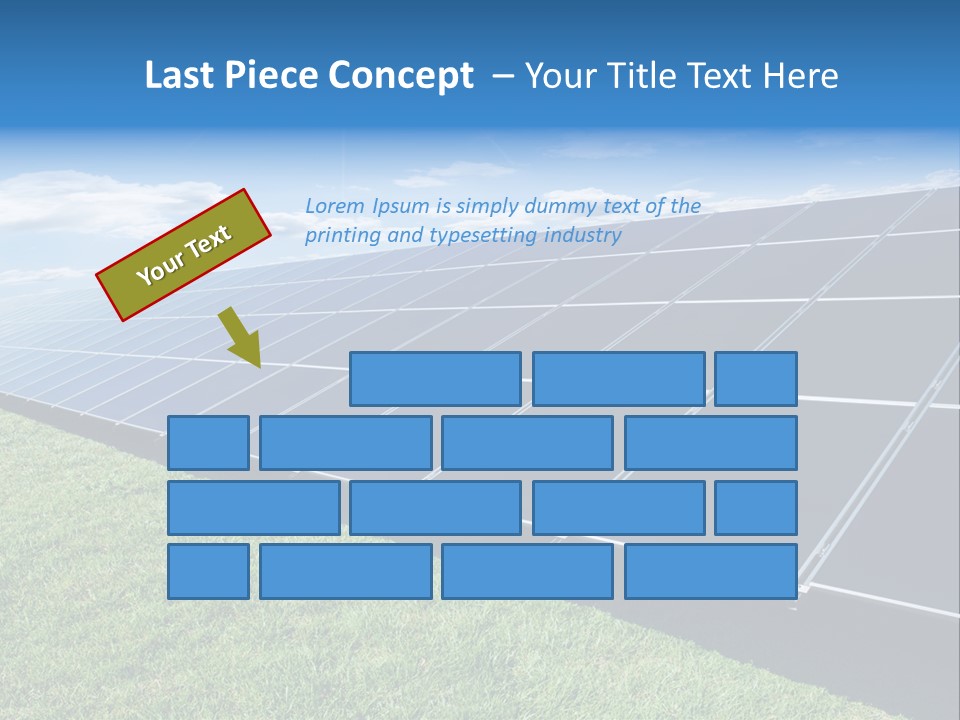 Last Piece Concept – Your Title Text Here

Your Text

Lorem Ipsum is simply dummy text of the printing and typesetting industry